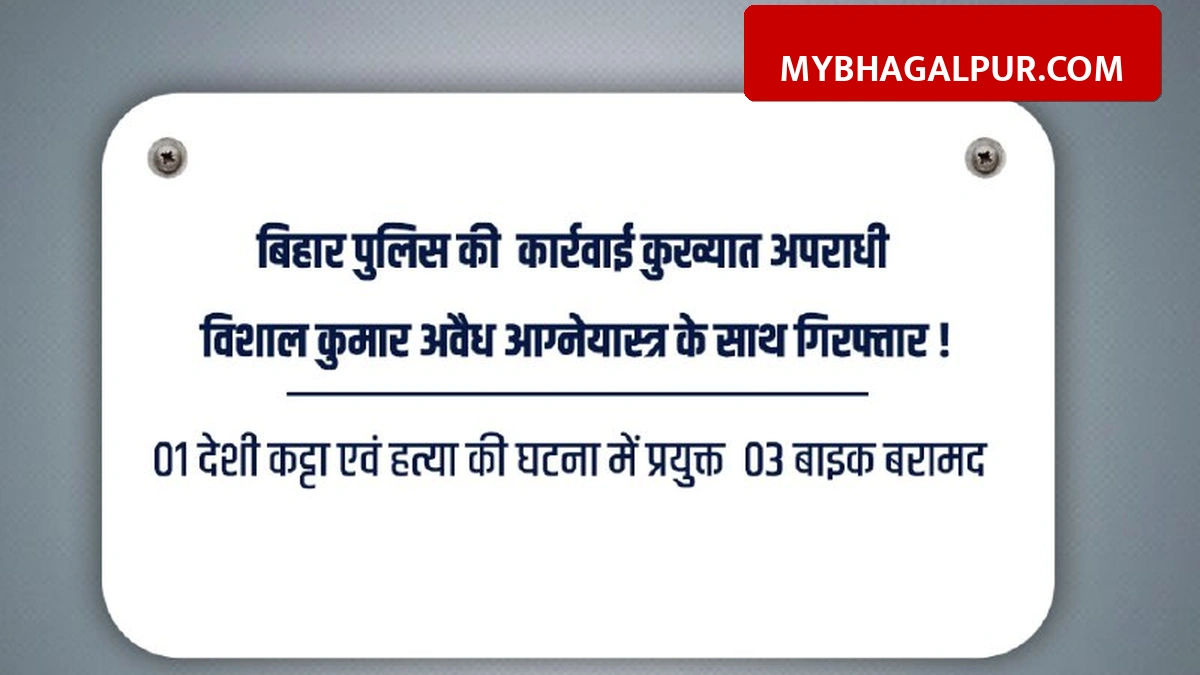 MYBHAGALPUR.COM

बिहार पुलिस की कार्रवाई कुख्यात अपराधी विशाल कुमार अवैध आग्नेयास्त्र के साथ गिरफ्तार !

01 देशी कट्टा एवं हत्या की घटना में प्रयुक्त 03 बाइक बरामद